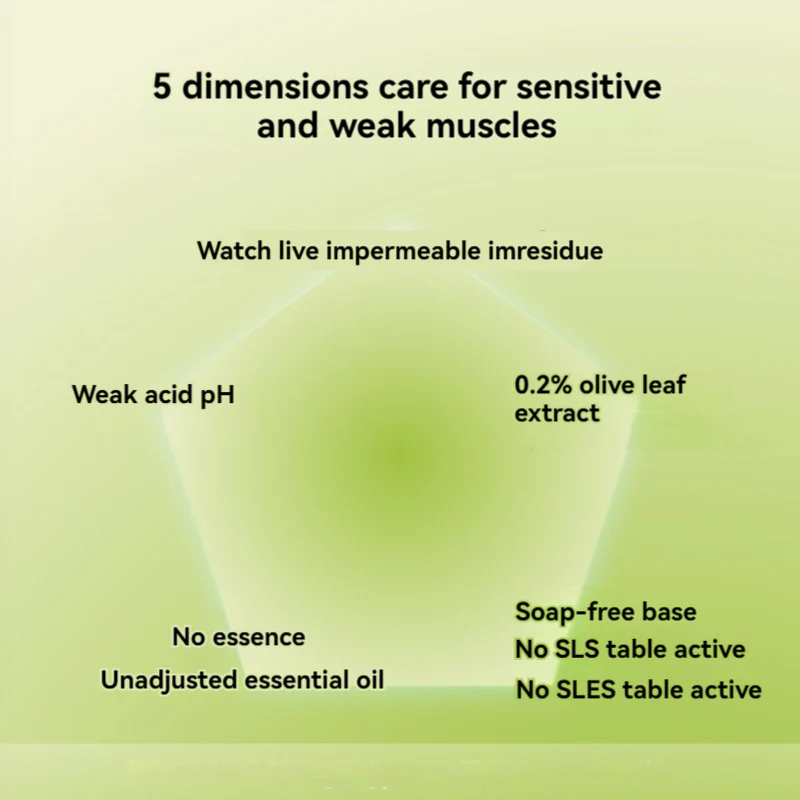 5 dimensions care for sensitive and weak muscles

Watch live impermeable imresidue

Weak acid pH

0.2% olive leaf extract

No essence

Unadjusted essential oil

Soap-free base

No SLS table active

No SLES table active